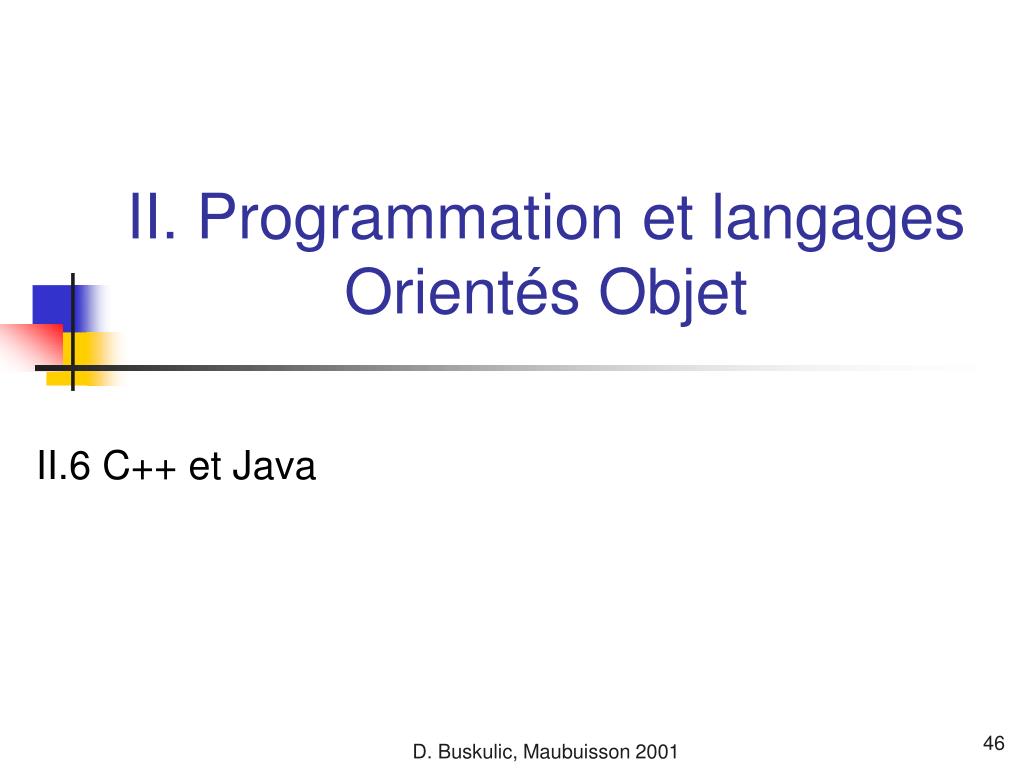 II. Programmation et langages Orientés Objet

II.6 C++ et Java

D. Buskulic, Maubuisson 2001

46